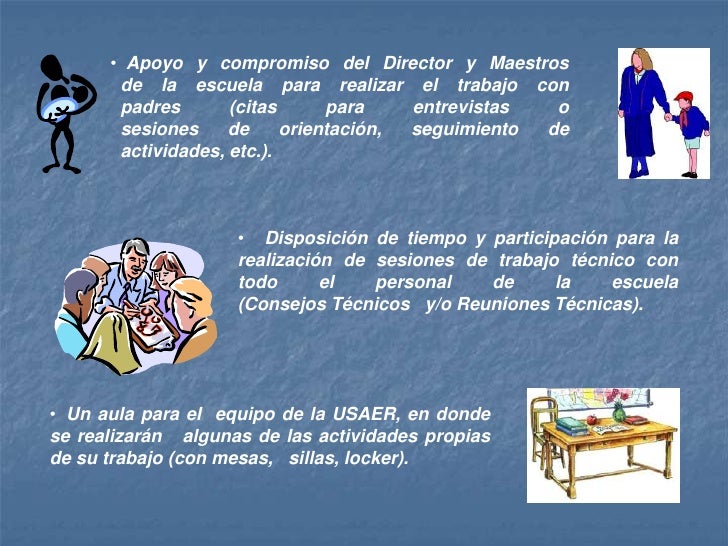 • Apoyo y compromiso del Director y Maestros de la escuela para realizar el trabajo con padres (citas para entrevistas o sesiones de orientación, seguimiento de actividades, etc.).

• Disposición de tiempo y participación para la realización de sesiones de trabajo técnico con todo el personal de la escuela (Consejos Técnicos y/o Reuniones Técnicas).

• Un aula para el equipo de la USAER, en donde se realizarán algunas de las actividades propias de su trabajo (con mesas, sillas, locker).